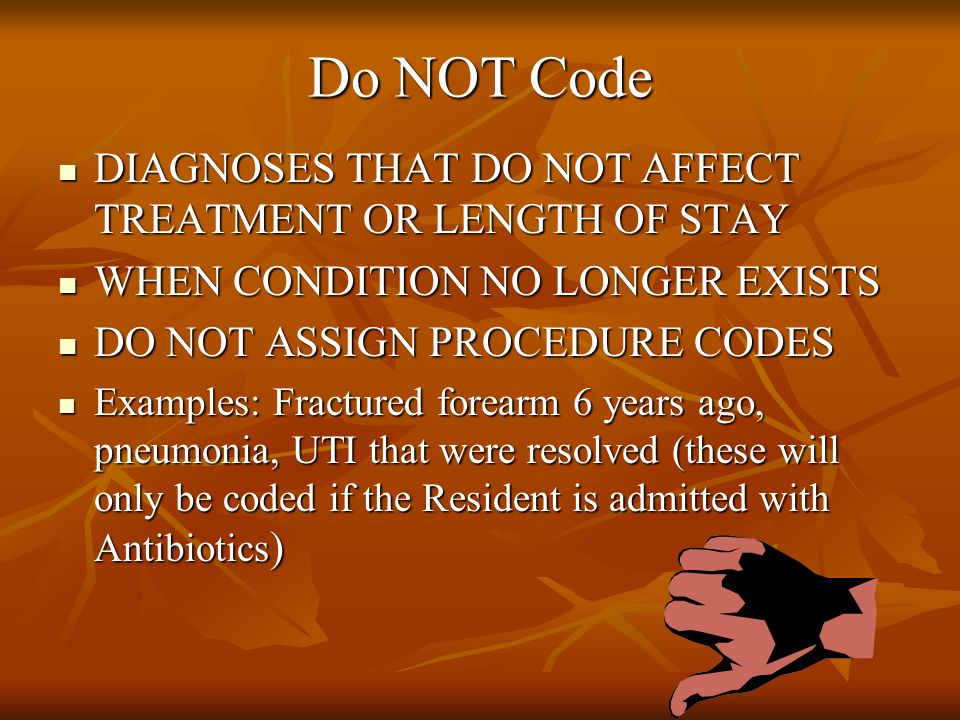 Do NOT Code

- DIAGNOSES THAT DO NOT AFFECT TREATMENT OR LENGTH OF STAY
- WHEN CONDITION NO LONGER EXISTS
- DO NOT ASSIGN PROCEDURE CODES
- Examples: Fractured forearm 6 years ago, pneumonia, UTI that were resolved (these will only be coded if the Resident is admitted with Antibiotics)